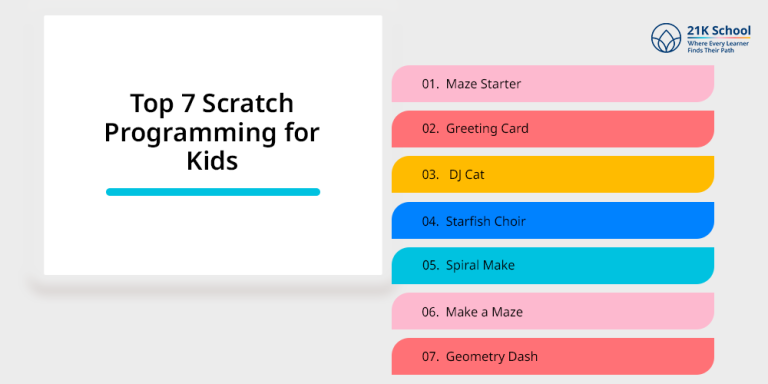 Top 7 Scratch Programming for Kids

21K School
Where Every Learner Finds Their Path

01. Maze Starter

02. Greeting Card

03. DJ Cat

04. Starfish Choir

05. Spiral Make

06. Make a Maze

07. Geometry Dash